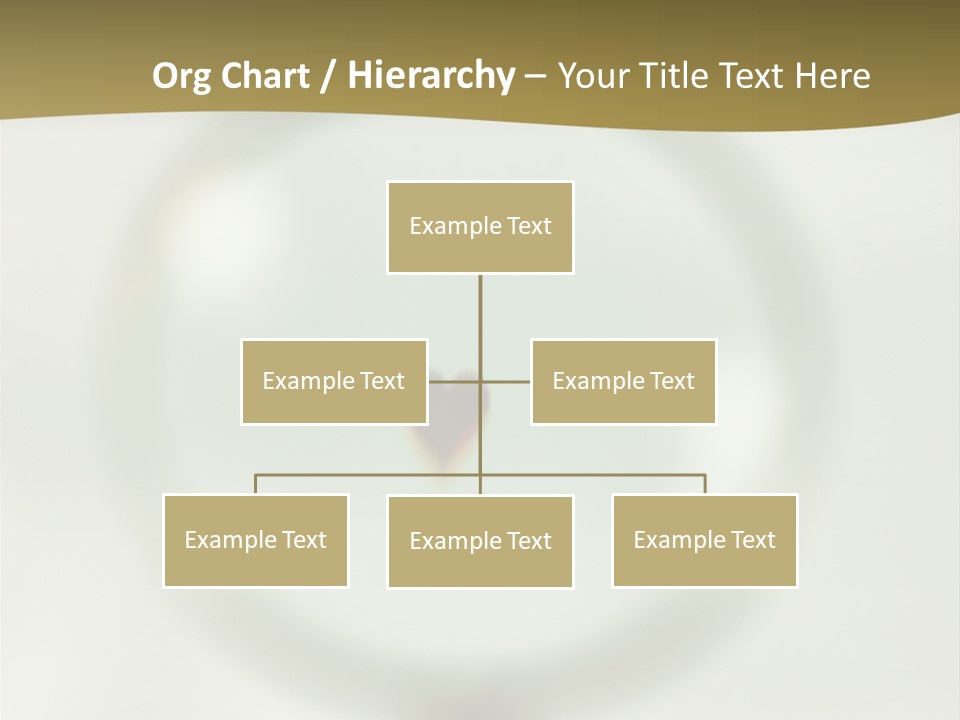 Org Chart / Hierarchy – Your Title Text Here

Example Text

Example Text

Example Text

Example Text

Example Text

Example Text